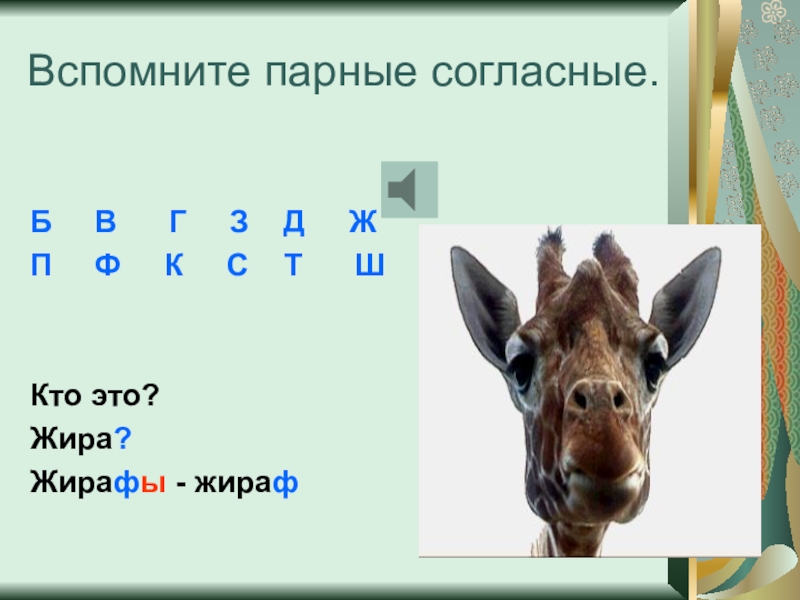 Вспомните парные согласные.

Б В Г З Д Ж
П Ф К С Т Ш

Кто это?
Жира?
Жирафы - жираф